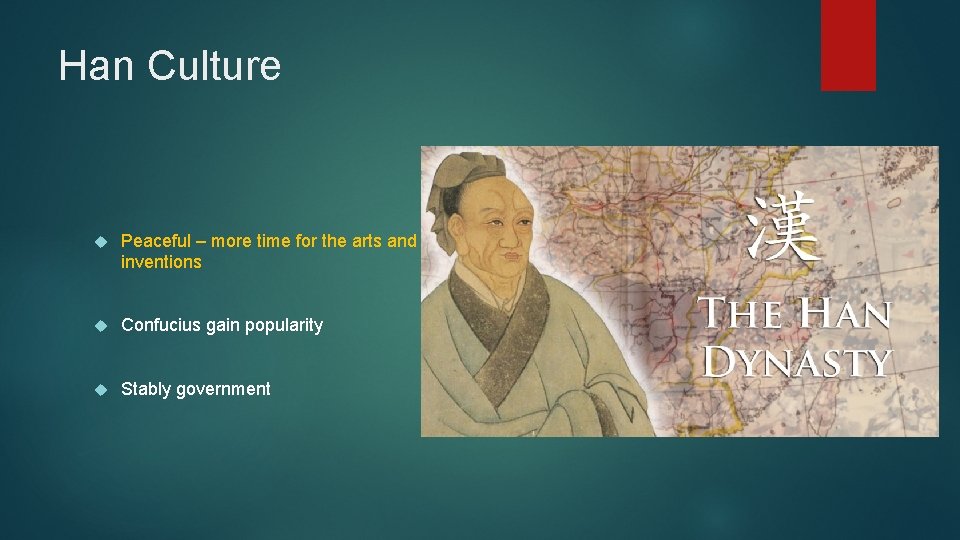 Han Culture

Peaceful – more time for the arts and inventions

Confucius gain popularity

Stably government

漢

THE HAN DYNASTY